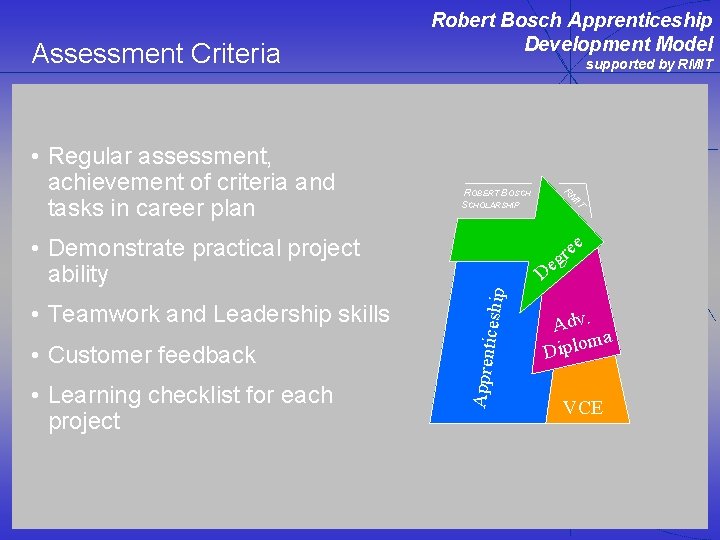 Robert Bosch Apprenticeship Development Model
supported by RMIT

Assessment Criteria

• Regular assessment, achievement of criteria and tasks in career plan
• Demonstrate practical project ability
• Teamwork and Leadership skills
• Customer feedback
• Learning checklist for each project

ROBERT BOSCH SCHOLARSHIP
RMIT
Degree
Apprenticeship
Adv. Diploma
VCE